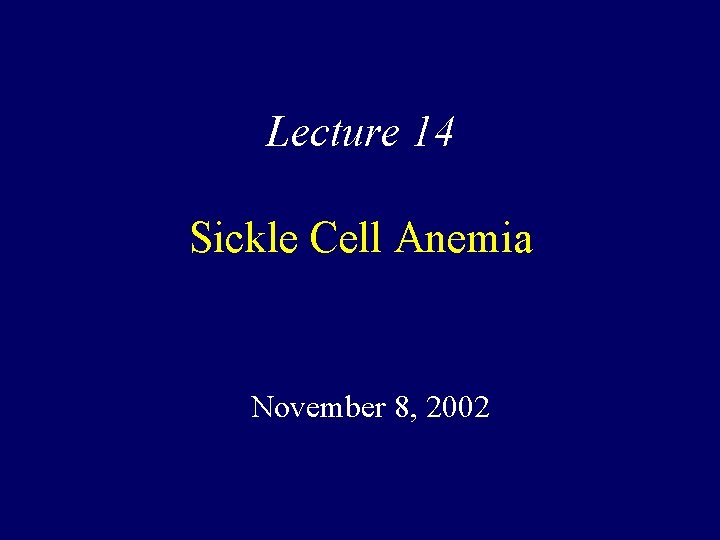 Lecture 14

Sickle Cell Anemia

November 8, 2002